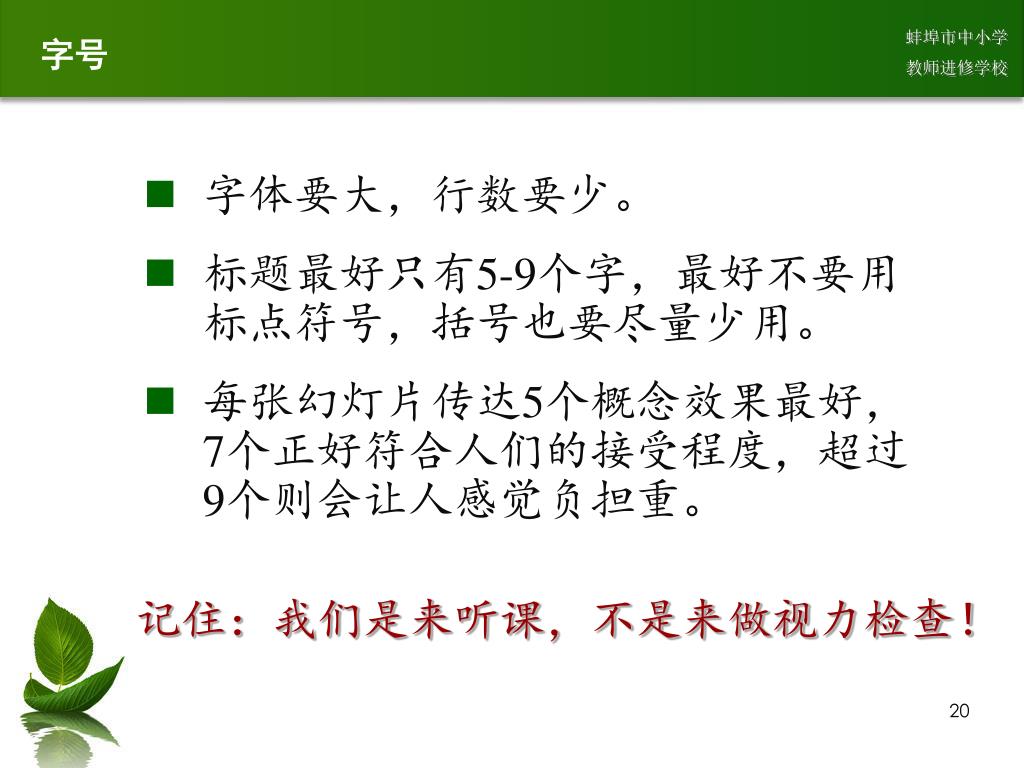 字号

蚌埠市中小学
教师进修学校

■ 字体要大，行数要少。

■ 标题最好只有5-9个字，最好不要用标点符号，括号也要尽量少用。

■ 每张幻灯片传达5个概念效果最好，7个正好符合人们的接受程度，超过9个则会让人感觉负担重。

记住：我们是来听课，不是来做视力检查！

20